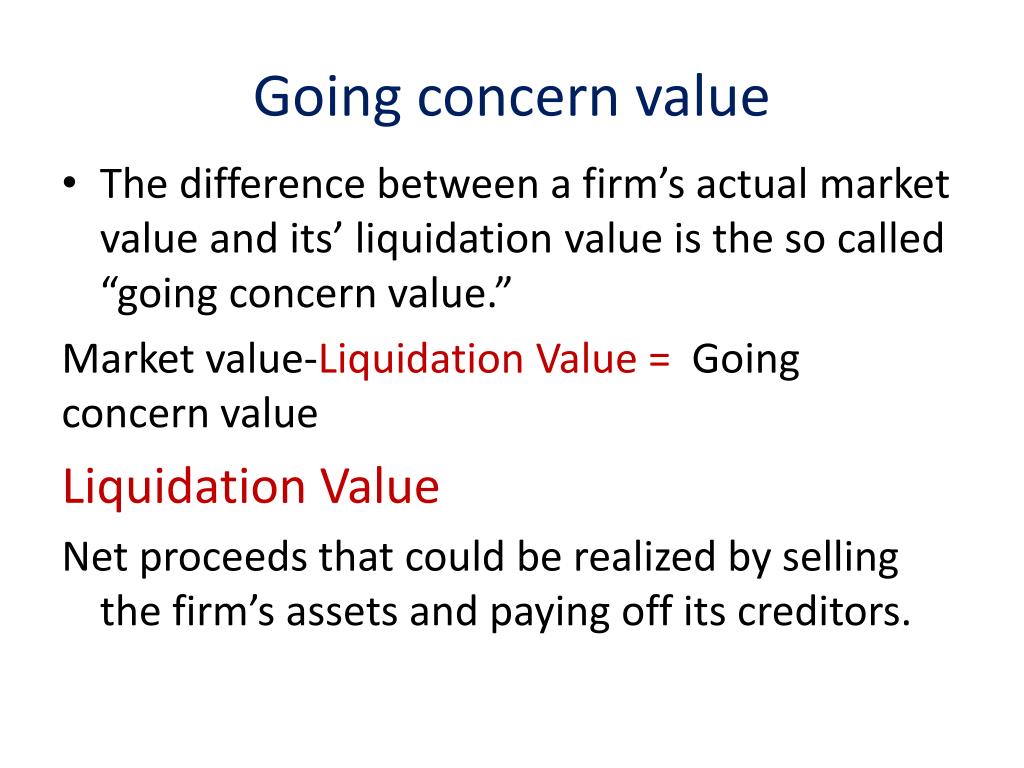 Going concern value

• The difference between a firm’s actual market value and its’ liquidation value is the so called “going concern value.”

Market value-Liquidation Value = Going concern value

Liquidation Value

Net proceeds that could be realized by selling the firm’s assets and paying off its creditors.